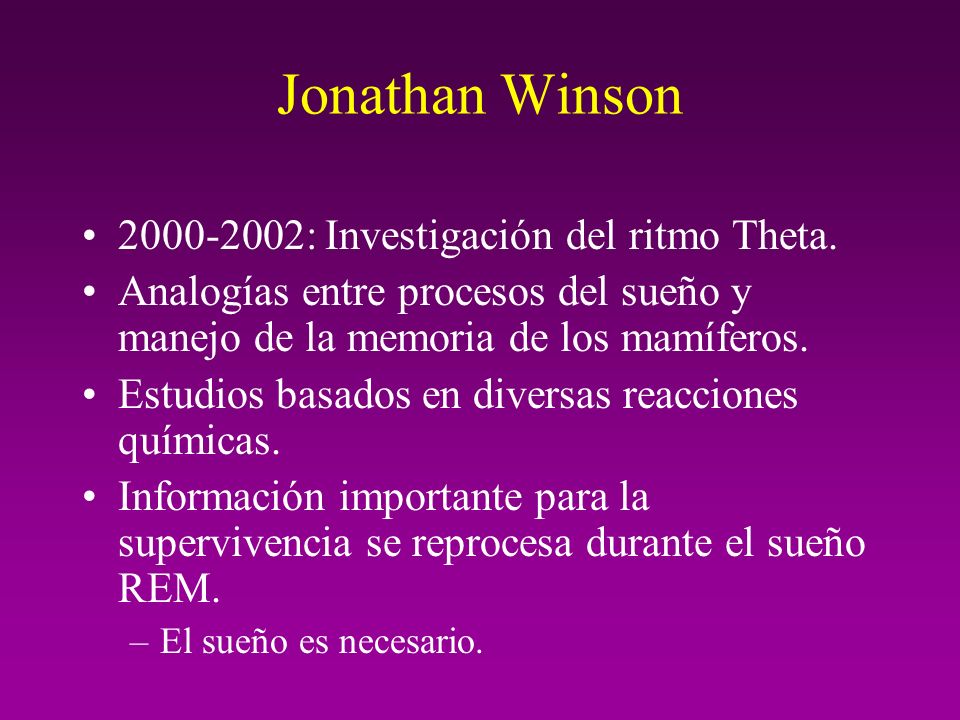 Jonathan Winson

• 2000-2002: Investigación del ritmo Theta.
• Analogías entre procesos del sueño y manejo de la memoria de los mamíferos.
• Estudios basados en diversas reacciones químicas.
• Información importante para la supervivencia se reprocesa durante el sueño REM.
– El sueño es necesario.